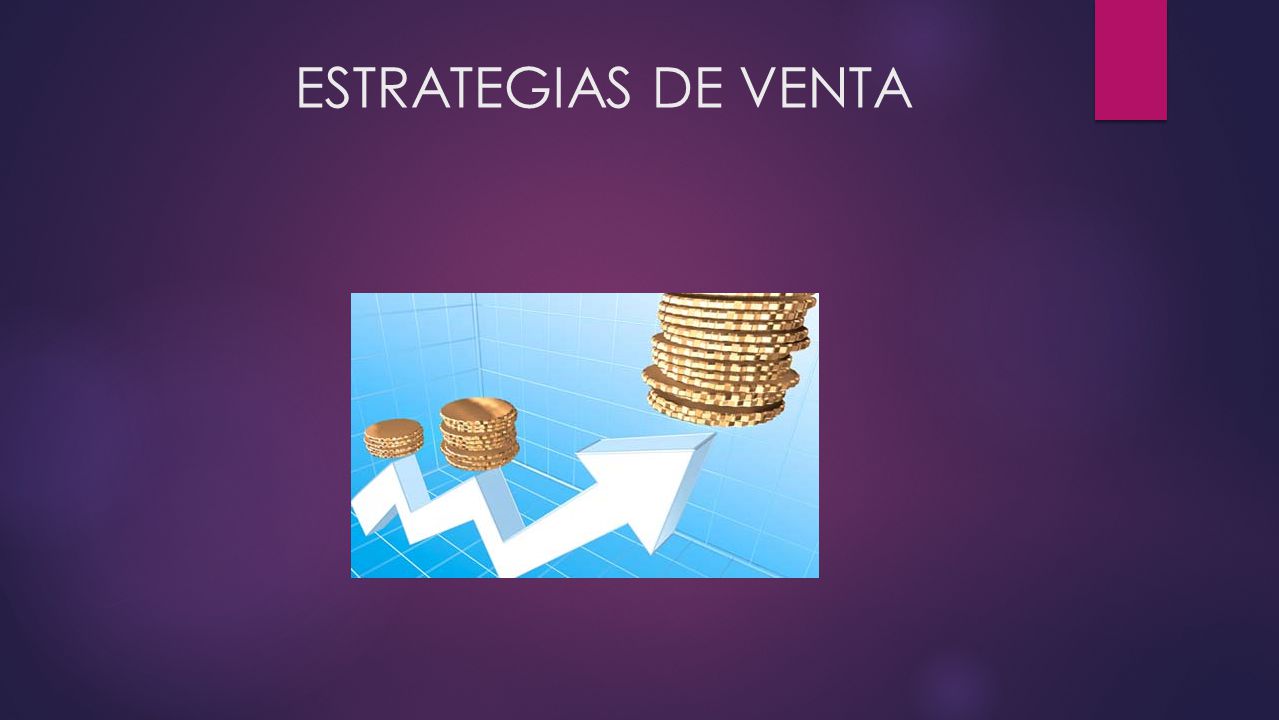 ESTRATEGIAS DE VENTA